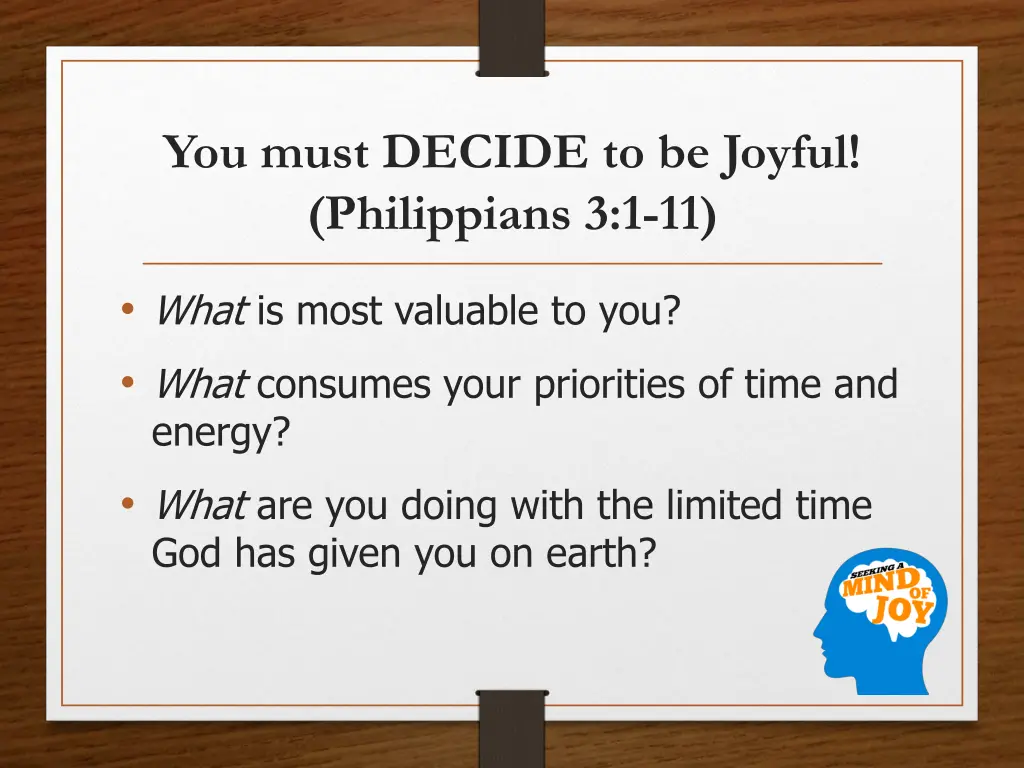 You must DECIDE to be Joyful! (Philippians 3:1-11)

• What is most valuable to you?

• What consumes your priorities of time and energy?

• What are you doing with the limited time God has given you on earth?

SEEKING A MIND OF JOY